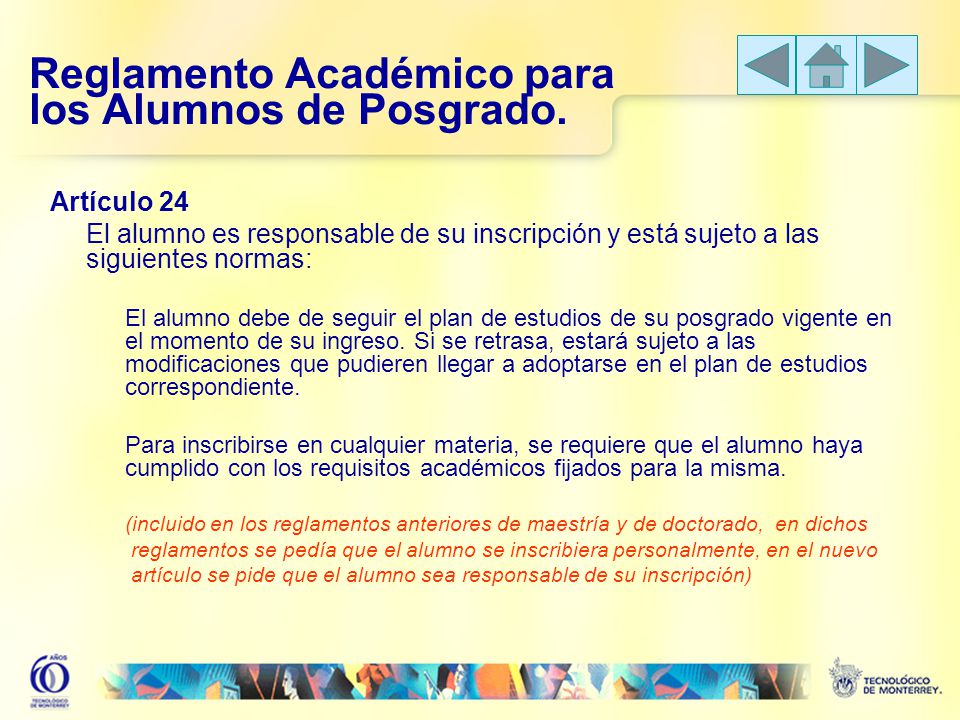 Reglamento Académico para los Alumnos de Posgrado.

Artículo 24

El alumno es responsable de su inscripción y está sujeto a las siguientes normas:

El alumno debe de seguir el plan de estudios de su posgrado vigente en el momento de su ingreso. Si se retrasa, estará sujeto a las modificaciones que pudieren llegar a adoptarse en el plan de estudios correspondiente.

Para inscribirse en cualquier materia, se requiere que el alumno haya cumplido con los requisitos académicos fijados para la misma.

(incluido en los reglamentos anteriores de maestría y de doctorado, en dichos reglamentos se pedía que el alumno se inscribiera personalmente, en el nuevo artículo se pide que el alumno sea responsable de su inscripción)

60 AÑOS TECNOLÓGICO DE MONTERREY

TECNOLÓGICO DE MONTERREY.